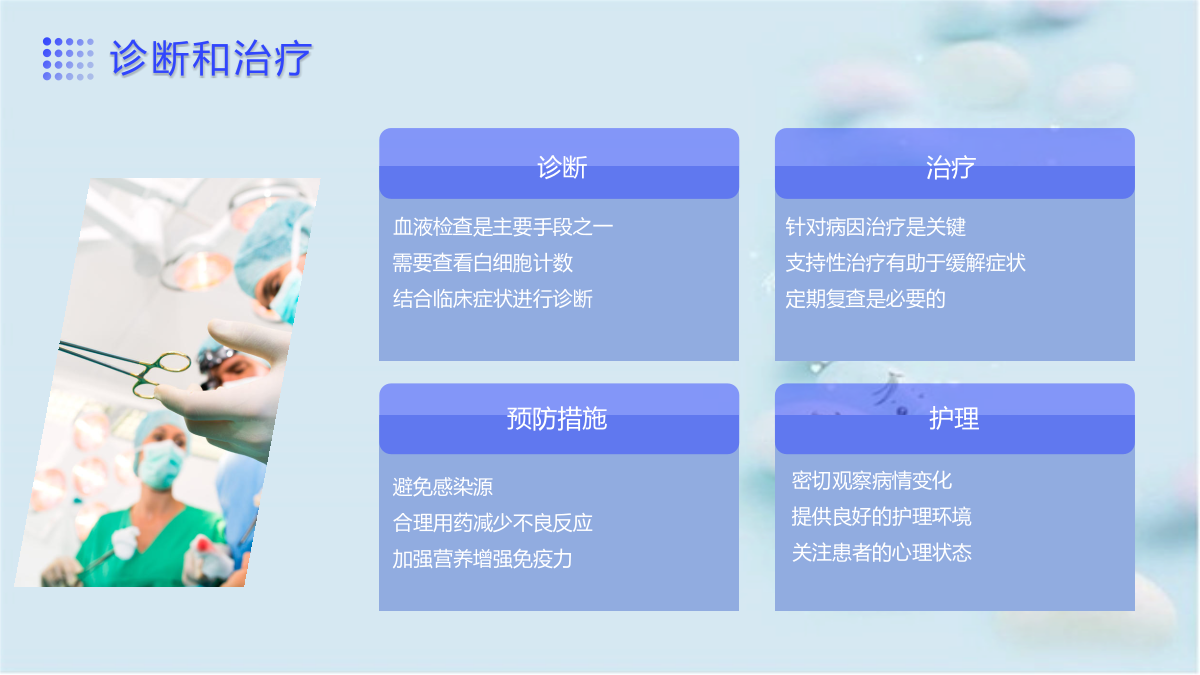 诊断和治疗

诊断

血液检查是主要手段之一
需要查看白细胞计数
结合临床症状进行诊断

治疗

针对病因治疗是关键
支持性治疗有助于缓解症状
定期复查是必要的

预防措施

避免感染源
合理用药减少不良反应
加强营养增强免疫力

护理

密切观察病情变化
提供良好的护理环境
关注患者的心理状态